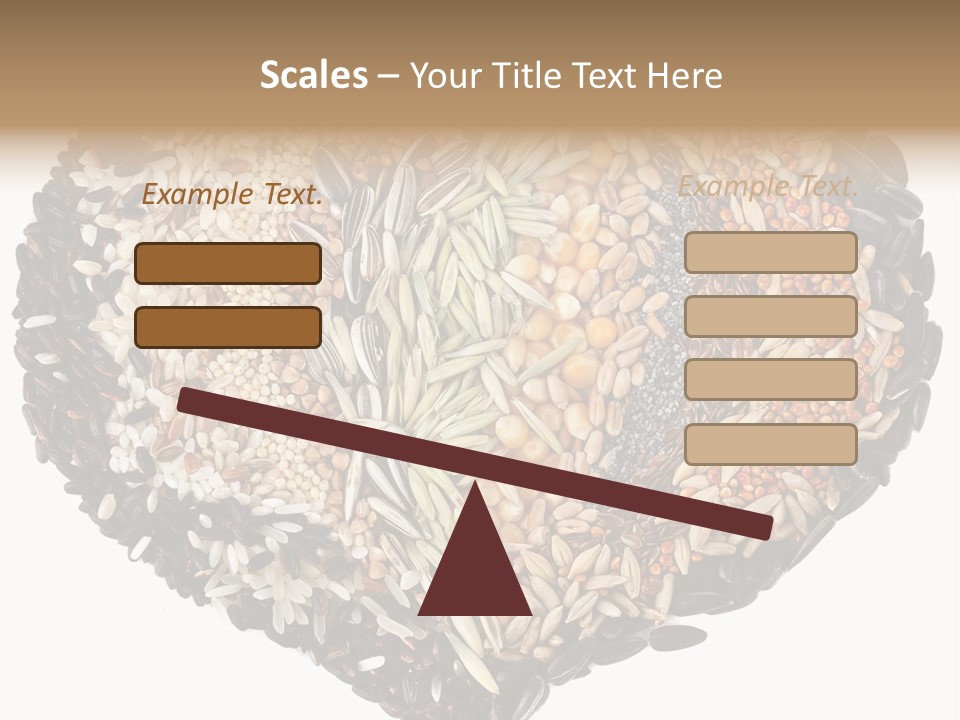 Scales – Your Title Text Here

Example Text.

Example Text.